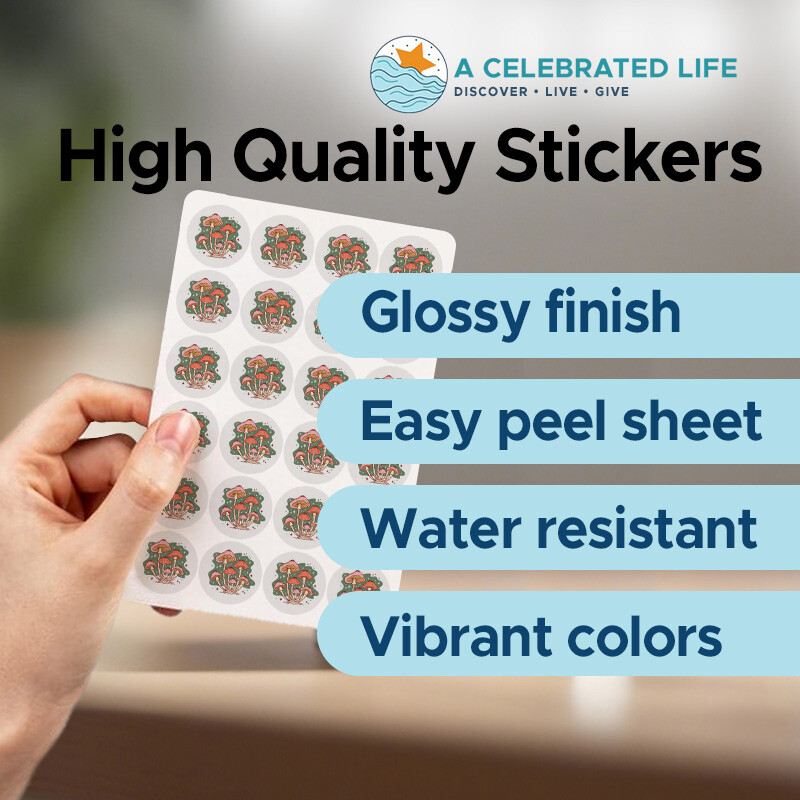 A CELEBRATED LIFE
DISCOVER • LIVE • GIVE

High Quality Stickers

Glossy finish

Easy peel sheet

Water resistant

Vibrant colors